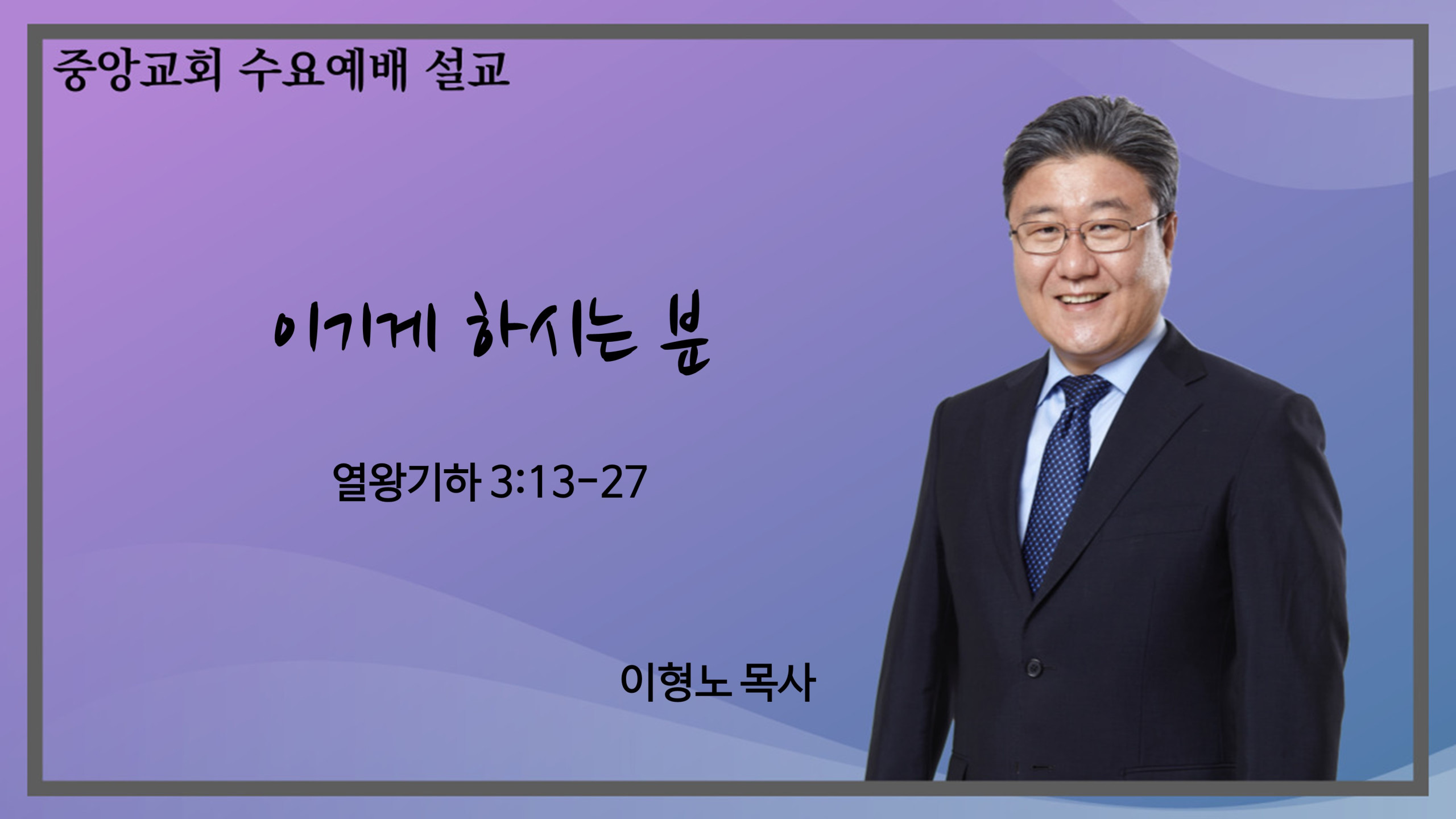 중앙교회 수요예배 설교

이기게 하시는 분

열왕기하 3:13-27

이형노 목사